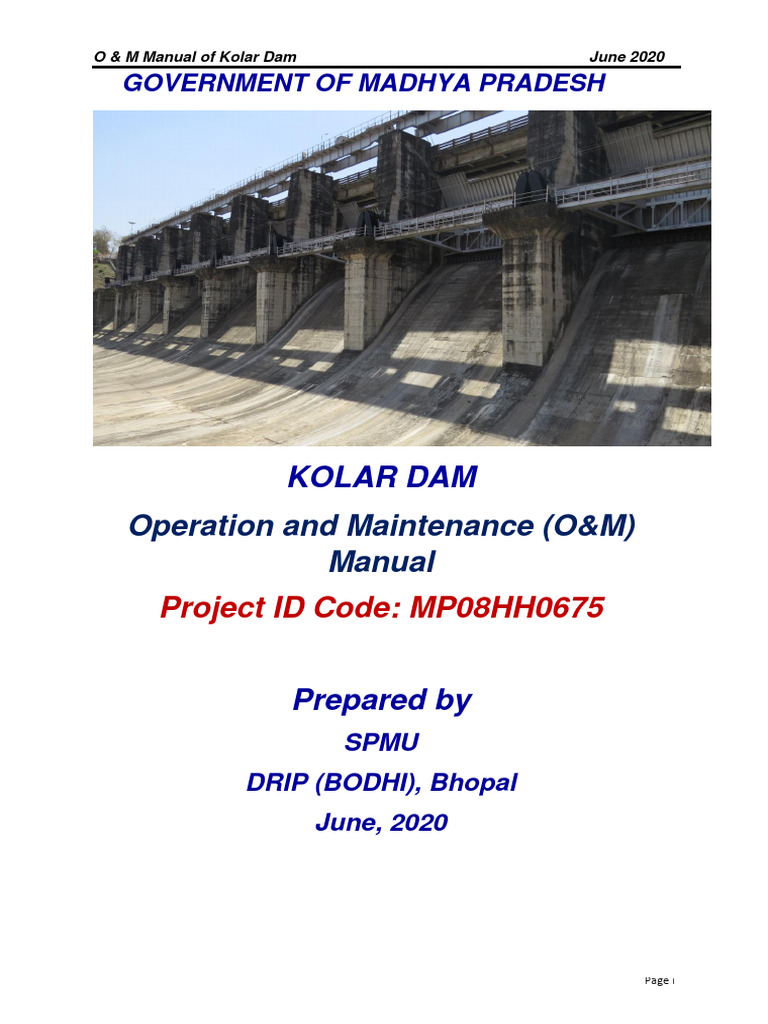 O & M Manual of Kolar Dam June 2020

GOVERNMENT OF MADHYA PRADESH

KOLAR DAM

Operation and Maintenance (O&M) Manual

Project ID Code: MP08HH0675

Prepared by

SPMU

DRIP (BODHI), Bhopal

June, 2020

Page i